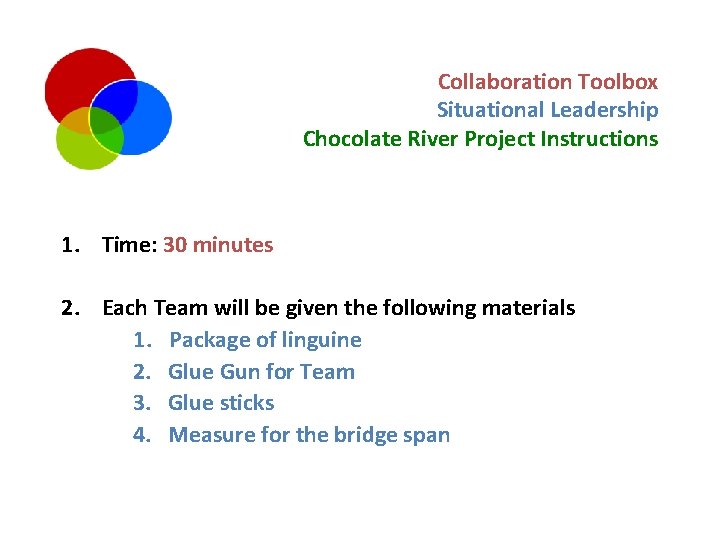 Collaboration Toolbox
Situational Leadership
Chocolate River Project Instructions

1. Time: 30 minutes

2. Each Team will be given the following materials
1. Package of linguine
2. Glue Gun for Team
3. Glue sticks
4. Measure for the bridge span